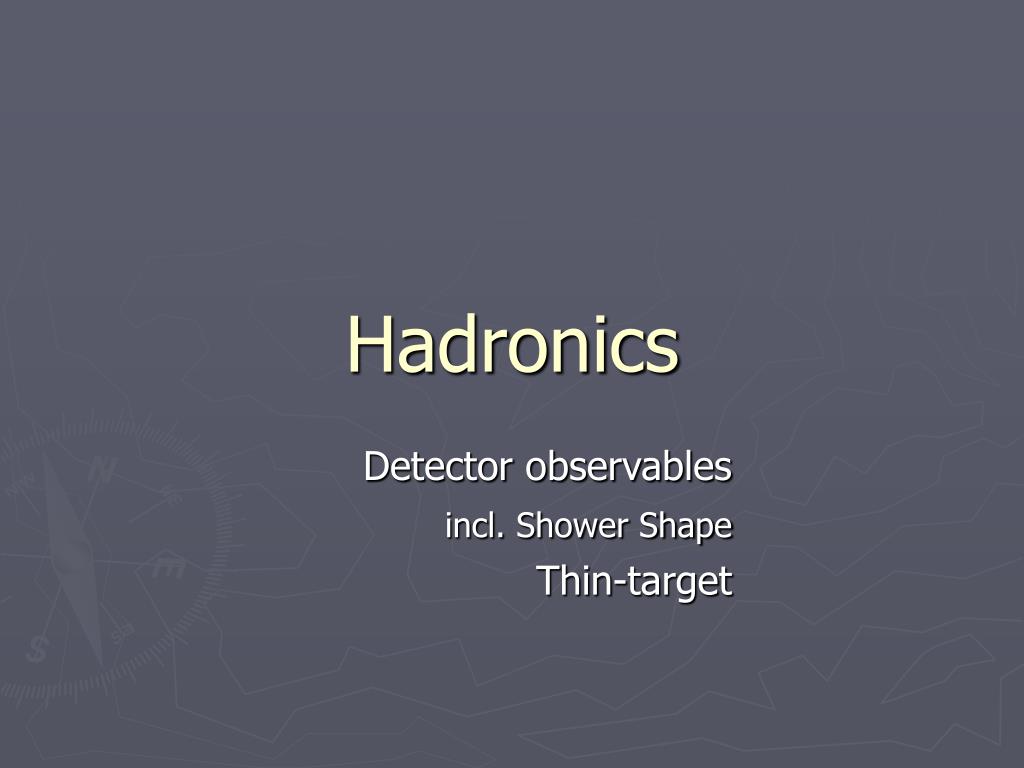 Hadronics

Detector observables

incl. Shower Shape

Thin-target